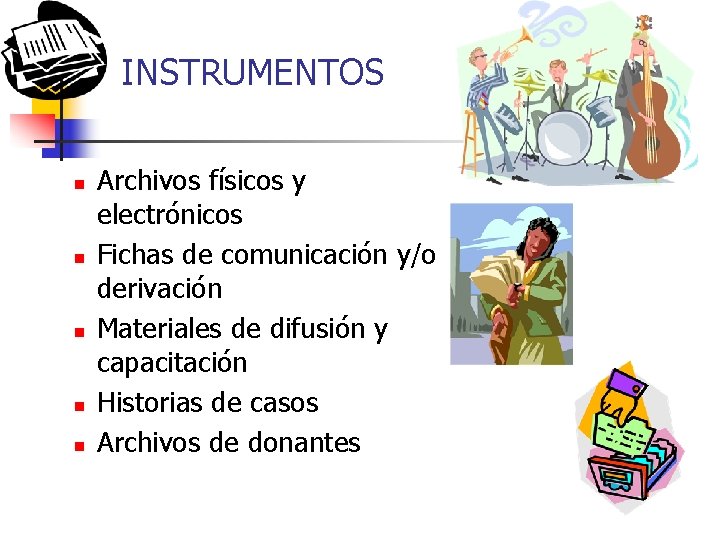 INSTRUMENTOS

- Archivos físicos y electrónicos
- Fichas de comunicación y/o derivación
- Materiales de difusión y capacitación
- Historias de casos
- Archivos de donantes